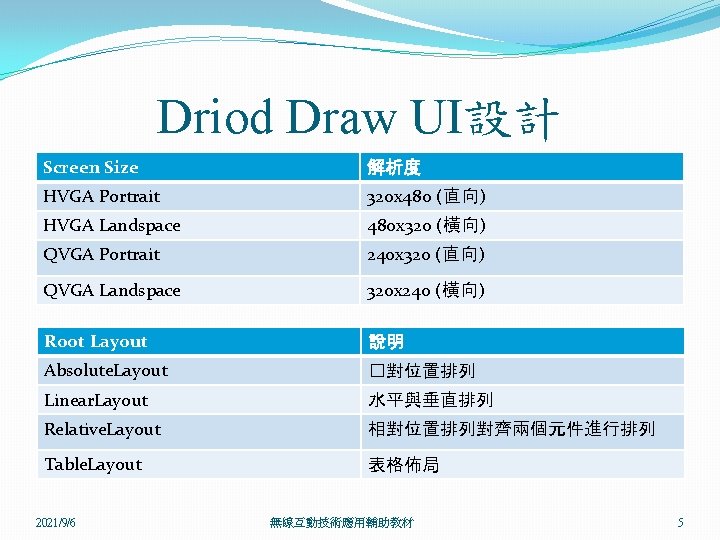 Driod Draw UI設計

| Screen Size | 解析度 |
|---|---|
| HVGA Portrait | 320x480 (直向) |
| HVGA Landspace | 480x320 (橫向) |
| QVGA Portrait | 240x320 (直向) |
| QVGA Landspace | 320x240 (橫向) |

| Root Layout | 說明 |
|---|---|
| AbsoluteLayout | □對位置排列 |
| LinearLayout | 水平與垂直排列 |
| RelativeLayout | 相對位置排列對齊兩個元件進行排列 |
| TableLayout | 表格佈局 |

2021/9/6 無線互動技術應用輔助教材 5